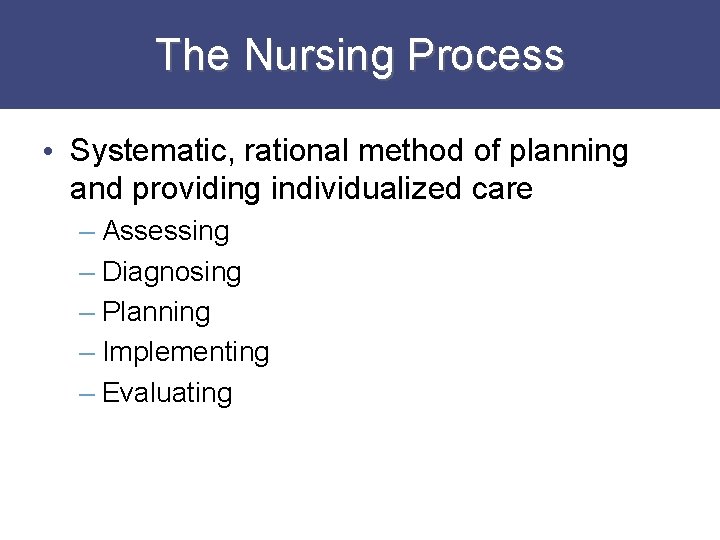 The Nursing Process

• Systematic, rational method of planning and providing individualized care
– Assessing
– Diagnosing
– Planning
– Implementing
– Evaluating